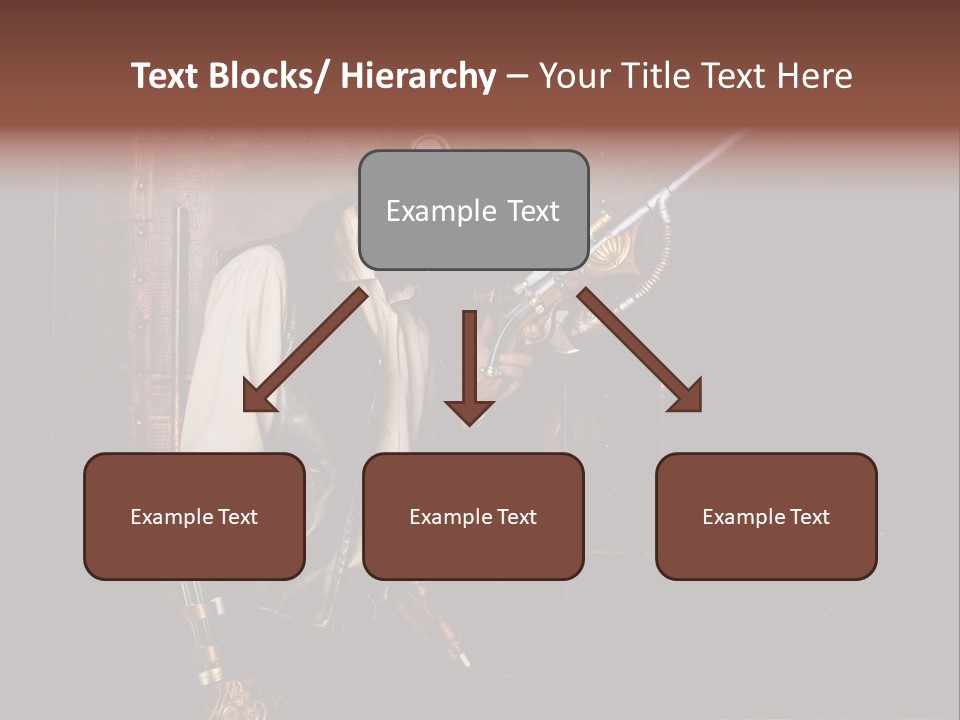 Text Blocks/ Hierarchy – Your Title Text Here

Example Text

Example Text

Example Text

Example Text